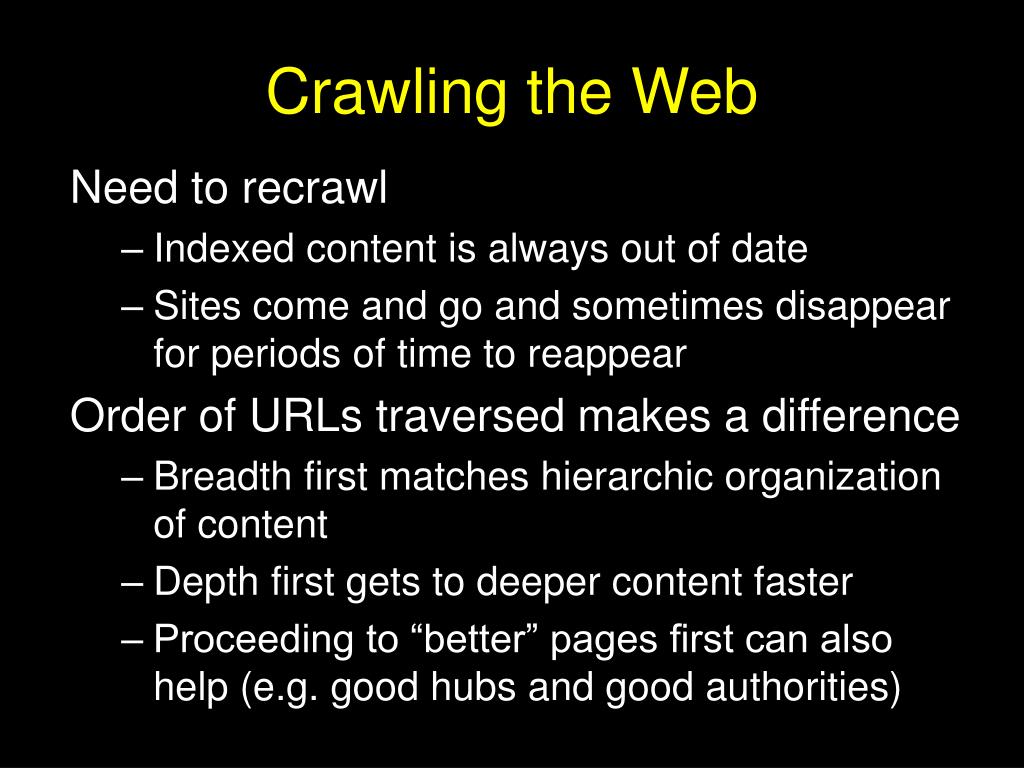 Crawling the Web

Need to recrawl

– Indexed content is always out of date

– Sites come and go and sometimes disappear for periods of time to reappear

Order of URLs traversed makes a difference

– Breadth first matches hierarchic organization of content

– Depth first gets to deeper content faster

– Proceeding to “better” pages first can also help (e.g. good hubs and good authorities)